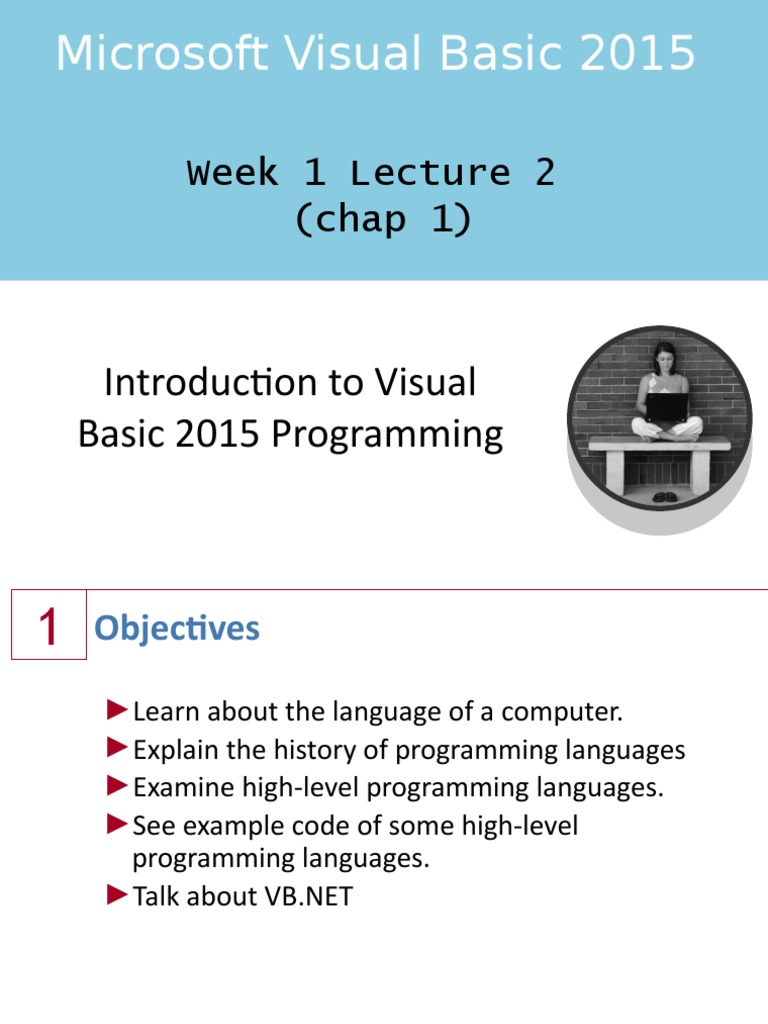 Microsoft Visual Basic 2015

Week 1 Lecture 2
(chap 1)

Introduction to Visual Basic 2015 Programming

1

Objectives

►Learn about the language of a computer.
►Explain the history of programming languages
►Examine high-level programming languages.
►See example code of some high-level programming languages.
►Talk about VB.NET